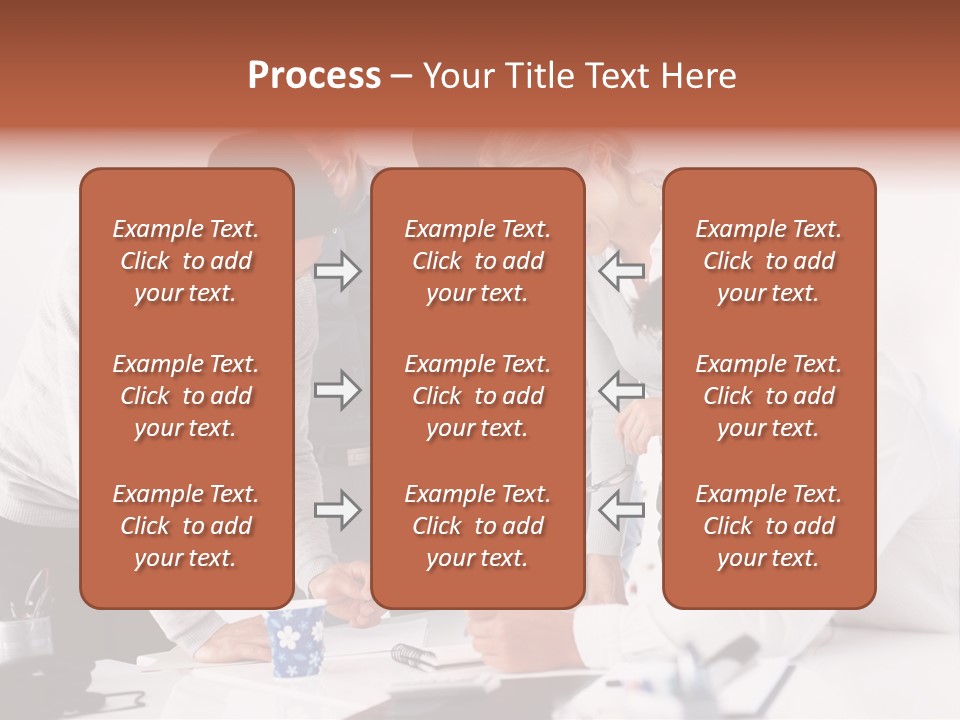 Process – Your Title Text Here

Example Text. Click to add your text.

Example Text. Click to add your text.

Example Text. Click to add your text.

Example Text. Click to add your text.

Example Text. Click to add your text.

Example Text. Click to add your text.

Example Text. Click to add your text.

Example Text. Click to add your text.

Example Text. Click to add your text.